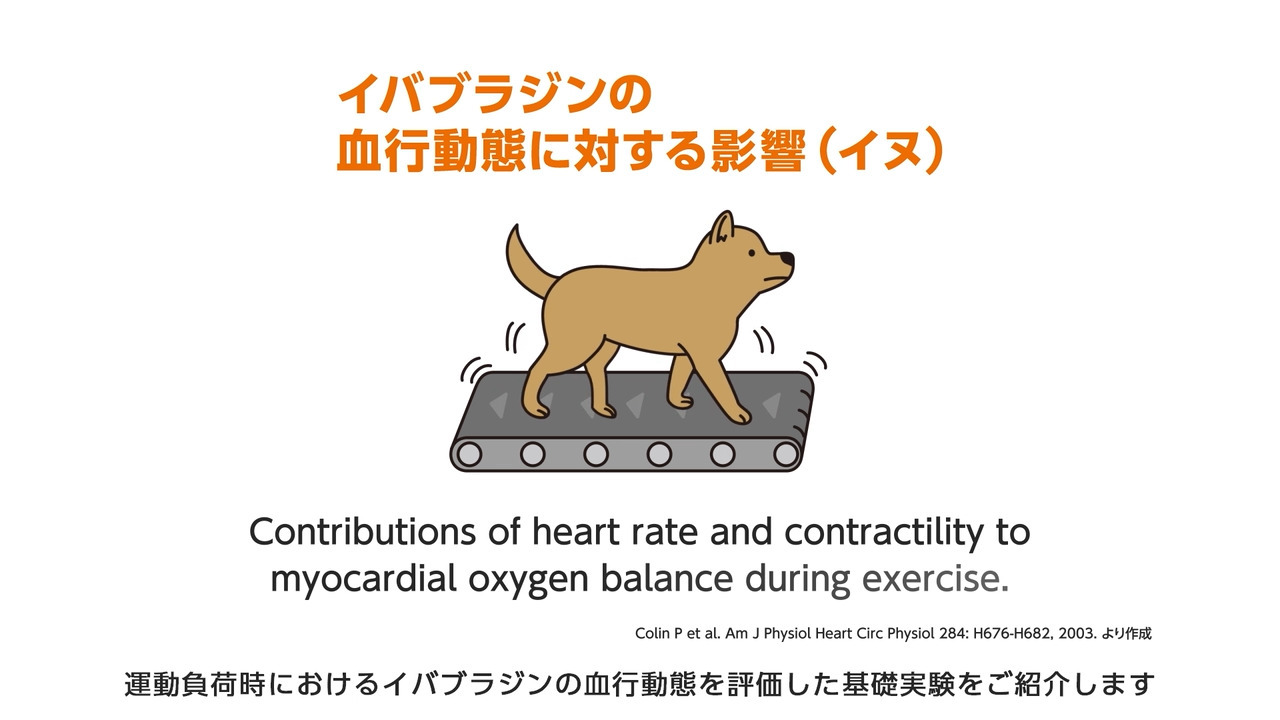 イバブラジンの
血行動態に対する影響（イヌ）

Contributions of heart rate and contractility to myocardial oxygen balance during exercise.

Colin P et al. Am J Physiol Heart Circ Physiol 284: H676-H682, 2003. より作成

運動負荷時におけるイバブラジンの血行動態を評価した基礎実験をご紹介します